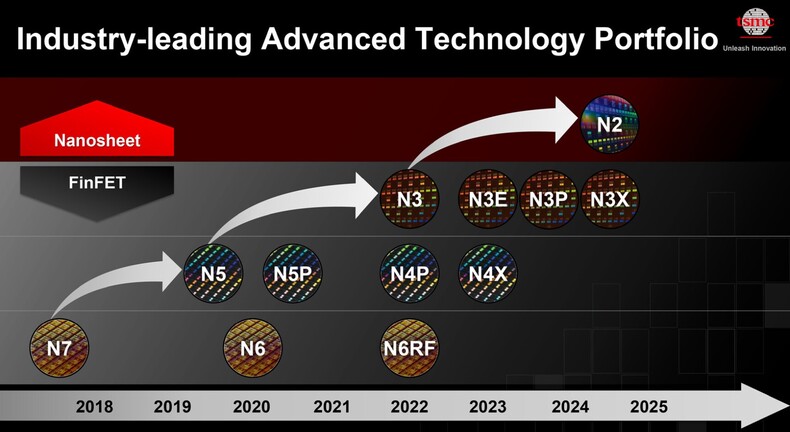 Industry-leading Advanced Technology Portfolio

tsmc
Unleash Innovation

Nanosheet

FinFET

N2

N3 N3E N3P N3X

N5 N5P N4P N4X

N7 N6 N6RF

2018 2019 2020 2021 2022 2023 2024 2025